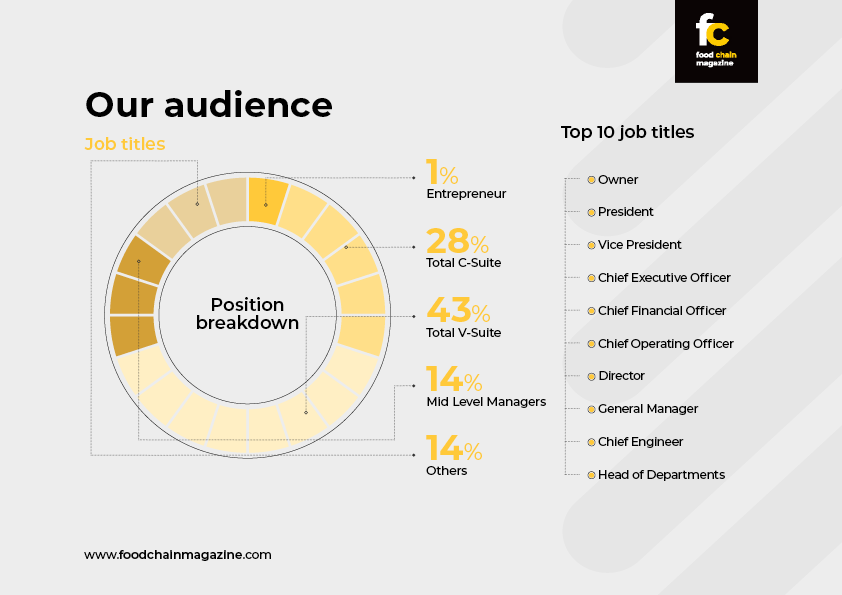 fc
food chain
magazine

Our audience

Job titles

Position breakdown

1%
Entrepreneur

28%
Total C-Suite

43%
Total V-Suite

14%
Mid Level Managers

14%
Others

Top 10 job titles

Owner
President
Vice President
Chief Executive Officer
Chief Financial Officer
Chief Operating Officer
Director
General Manager
Chief Engineer
Head of Departments

www.foodchainmagazine.com